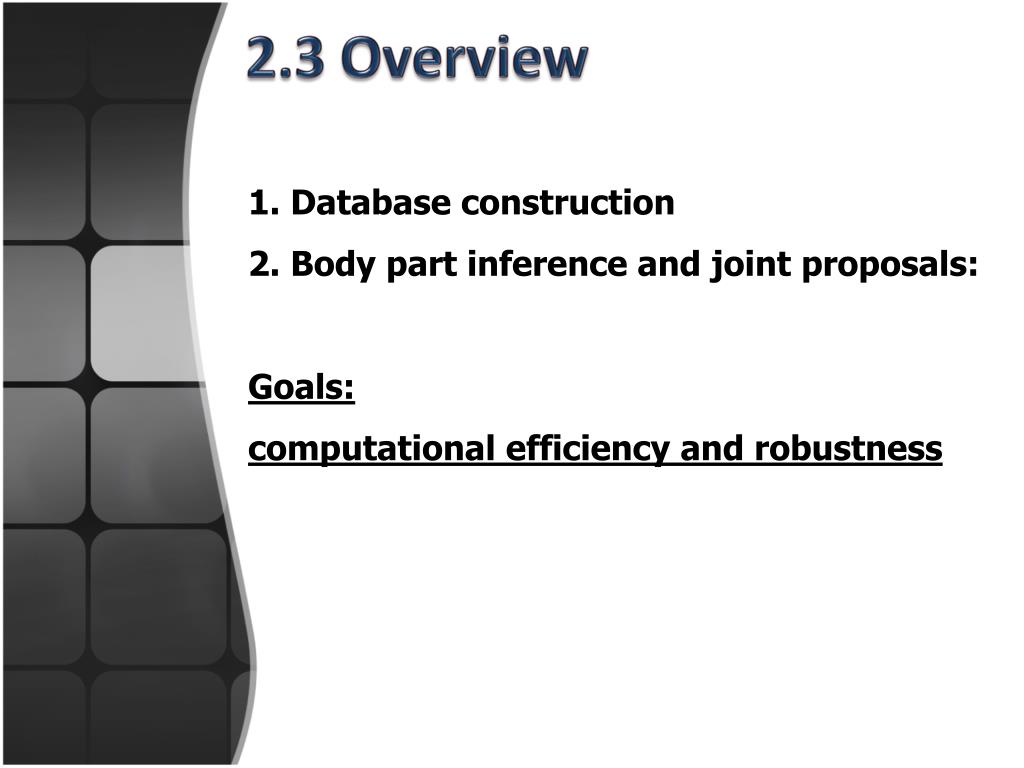 2.3 Overview

1. Database construction
2. Body part inference and joint proposals:

Goals:
computational efficiency and robustness